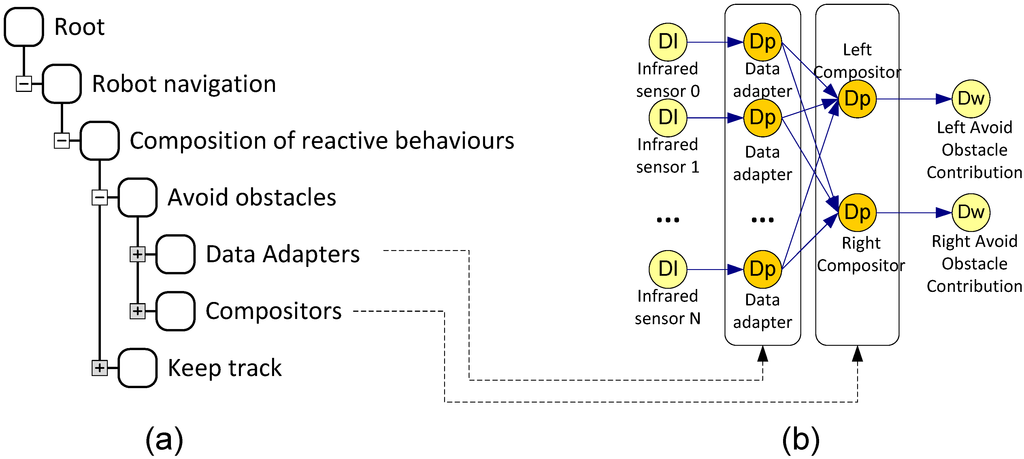 Root

Robot navigation

Composition of reactive behaviours

Avoid obstacles

Data Adapters

Compositors

Keep track

(a)

DI
Infrared sensor 0

DI
Infrared sensor 1

...

DI
Infrared sensor N

Dp
Data adapter

Dp
Data adapter

...

Dp
Data adapter

Left Compositor
Dp

Dp
Right Compositor

Dw
Left Avoid Obstacle Contribution

Dw
Right Avoid Obstacle Contribution

(b)